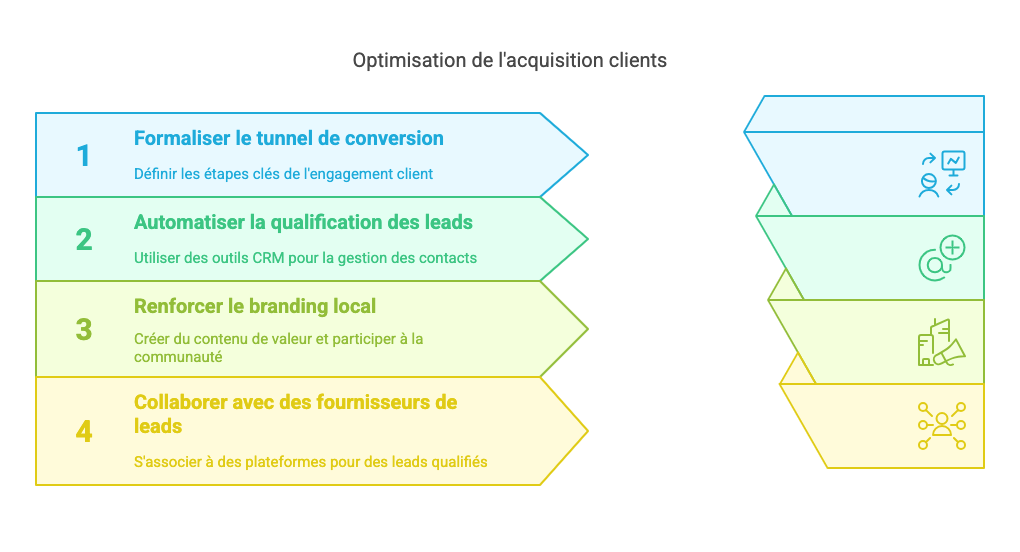 Optimisation de l'acquisition clients

1
Formaliser le tunnel de conversion
Définir les étapes clés de l'engagement client

2
Automatiser la qualification des leads
Utiliser des outils CRM pour la gestion des contacts

3
Renforcer le branding local
Créer du contenu de valeur et participer à la communauté

4
Collaborer avec des fournisseurs de leads
S'associer à des plateformes pour des leads qualifiés